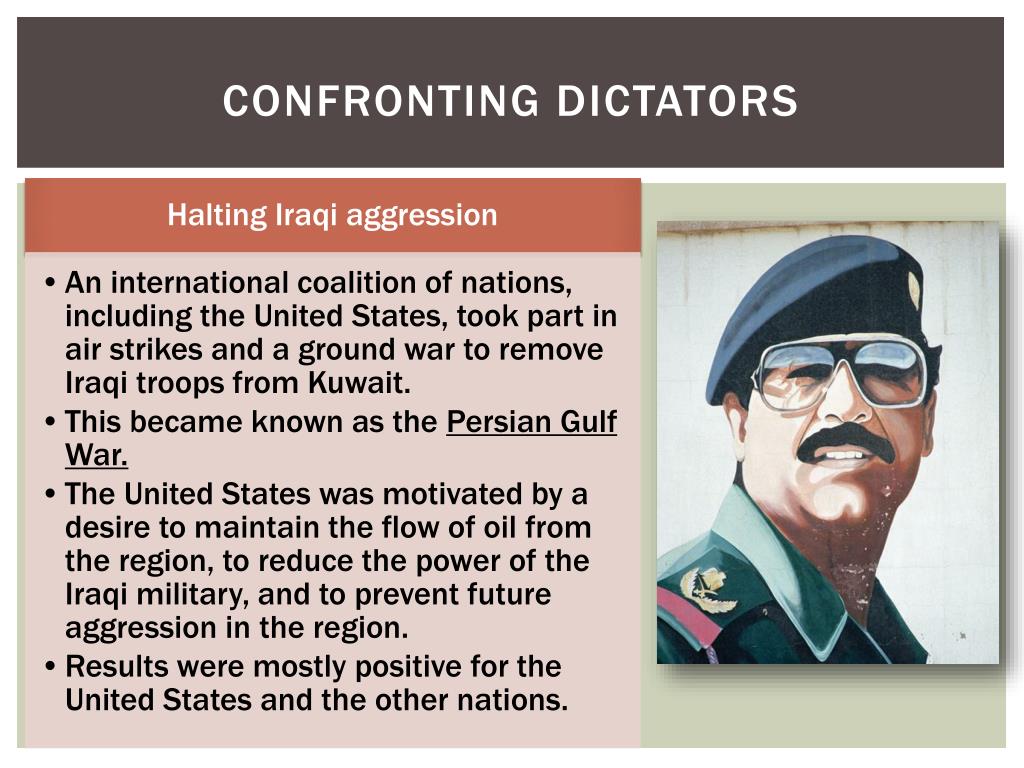 CONFRONTING DICTATORS

Halting Iraqi aggression

• An international coalition of nations, including the United States, took part in air strikes and a ground war to remove Iraqi troops from Kuwait.
• This became known as the Persian Gulf War.
• The United States was motivated by a desire to maintain the flow of oil from the region, to reduce the power of the Iraqi military, and to prevent future aggression in the region.
• Results were mostly positive for the United States and the other nations.